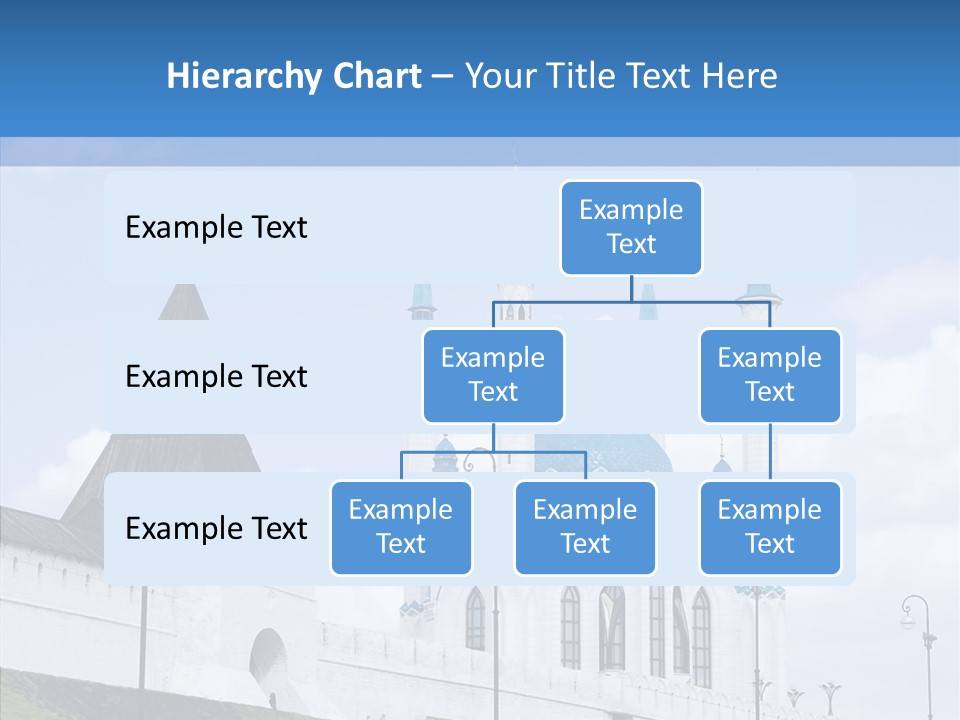 Hierarchy Chart – Your Title Text Here

Example Text

Example Text

Example Text

Example Text

Example Text

Example Text

Example Text

Example Text

Example Text